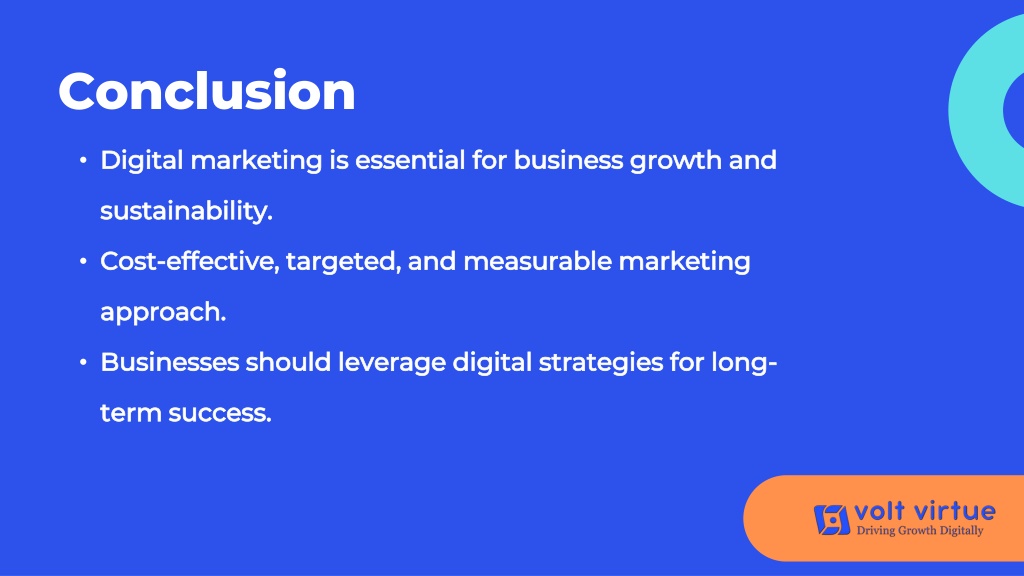 Conclusion

• Digital marketing is essential for business growth and sustainability.

• Cost-effective, targeted, and measurable marketing approach.

• Businesses should leverage digital strategies for long-term success.

volt virtue
Driving Growth Digitally